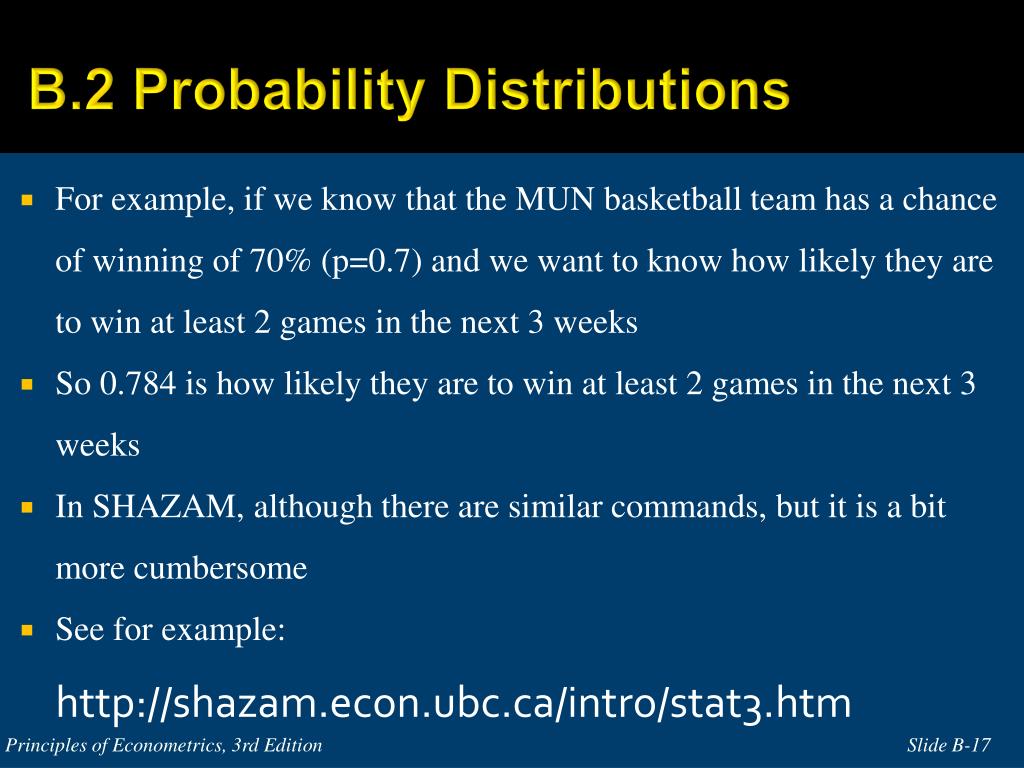 B.2 Probability Distributions

For example, if we know that the MUN basketball team has a chance of winning of 70% (p=0.7) and we want to know how likely they are to win at least 2 games in the next 3 weeks

So 0.784 is how likely they are to win at least 2 games in the next 3 weeks

In SHAZAM, although there are similar commands, but it is a bit more cumbersome

See for example:

http://shazam.econ.ubc.ca/intro/stat3.htm

Principles of Econometrics, 3rd Edition

Slide B-17